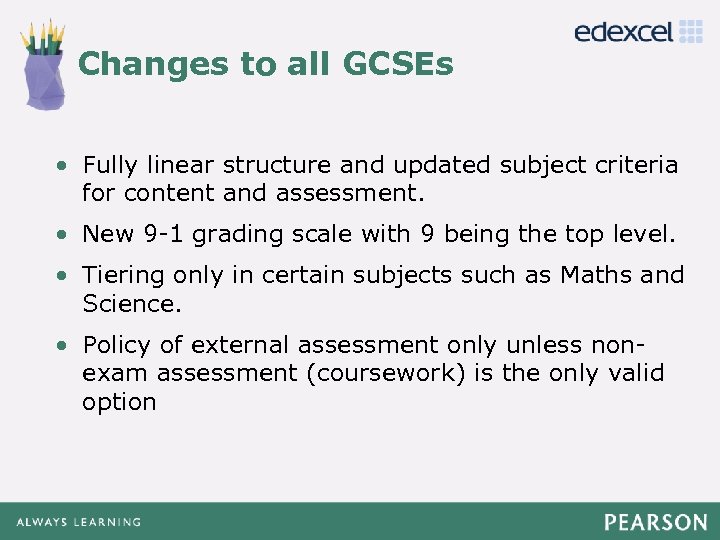 edexcel

Changes to all GCSEs

• Fully linear structure and updated subject criteria for content and assessment.

• New 9-1 grading scale with 9 being the top level.

• Tiering only in certain subjects such as Maths and Science.

• Policy of external assessment only unless non-exam assessment (coursework) is the only valid option

ALWAYS LEARNING

PEARSON